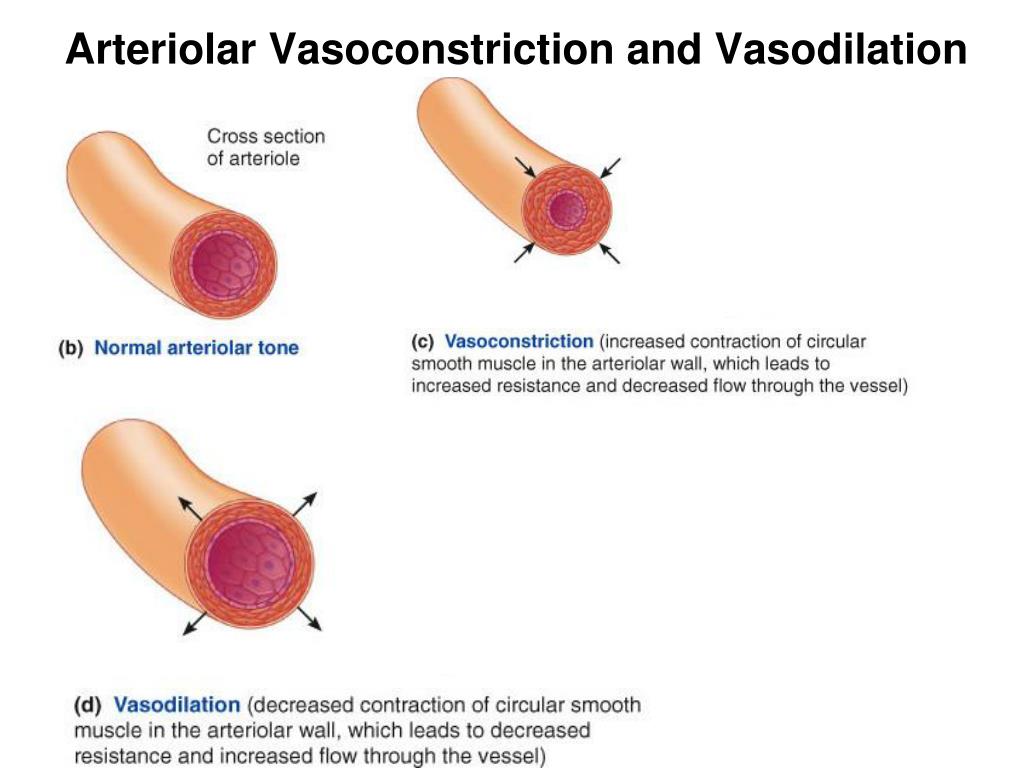 Arteriolar Vasoconstriction and Vasodilation

Cross section of arteriole

(b) Normal arteriolar tone

(c) Vasoconstriction (increased contraction of circular smooth muscle in the arteriolar wall, which leads to increased resistance and decreased flow through the vessel)

(d) Vasodilation (decreased contraction of circular smooth muscle in the arteriolar wall, which leads to decreased resistance and increased flow through the vessel)